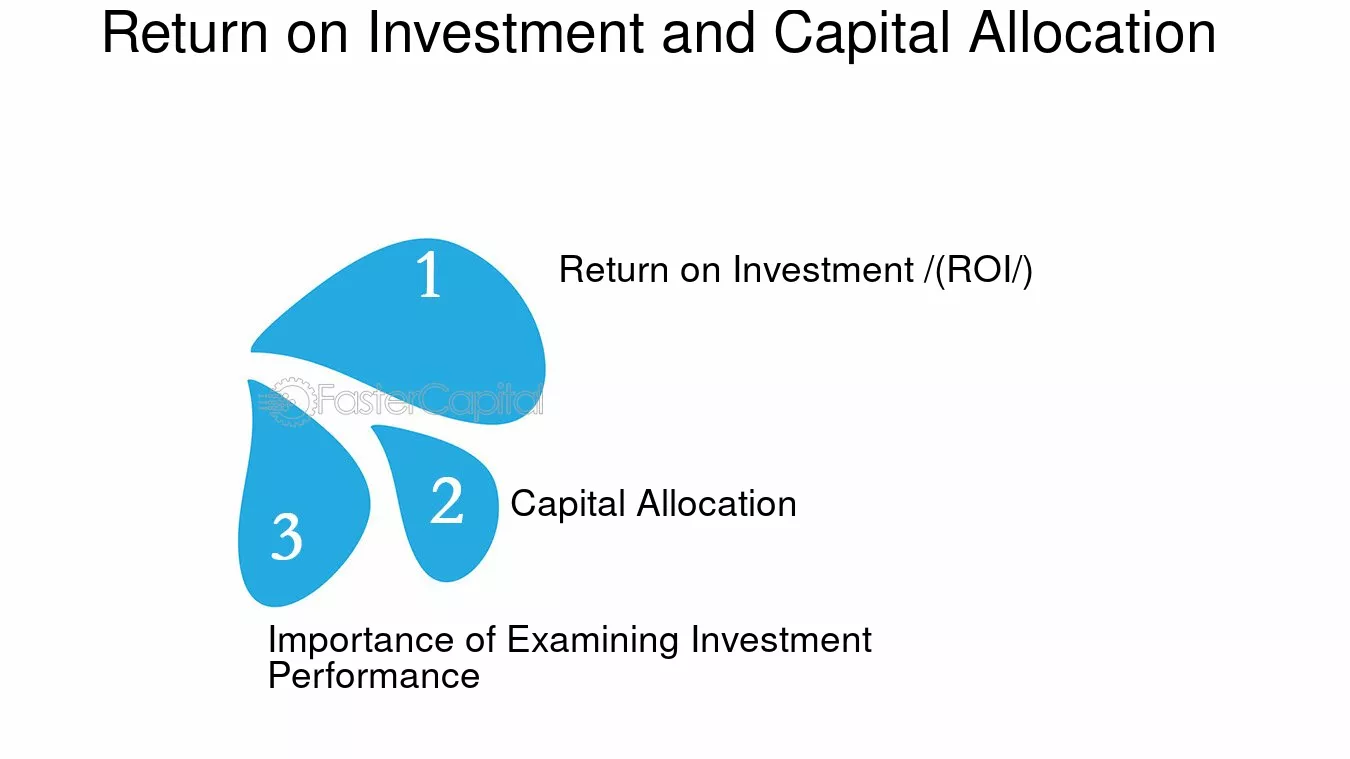 Return on Investment and Capital Allocation

1

Return on Investment /(ROI/)

FasterCapital

2

Capital Allocation

3

Importance of Examining Investment Performance